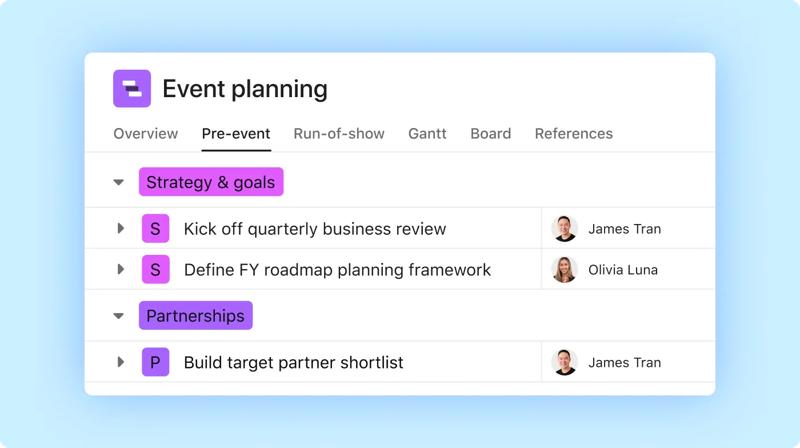 Event planning

Overview Pre-event Run-of-show Gantt Board References

Strategy & goals

S Kick off quarterly business review James Tran

S Define FY roadmap planning framework Olivia Luna

Partnerships

P Build target partner shortlist James Tran